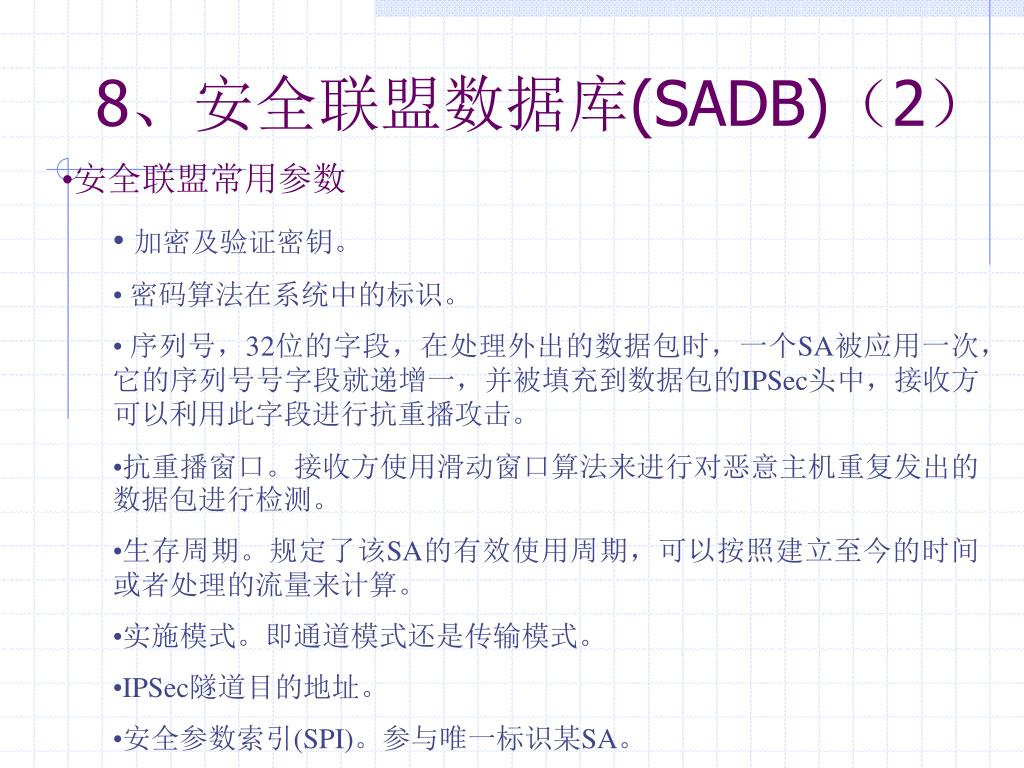 8、安全联盟数据库(SADB)（2）

•安全联盟常用参数

• 加密及验证密钥。

• 密码算法在系统中的标识。

• 序列号，32位的字段，在处理外出的数据包时，一个SA被应用一次，它的序列号号字段就递增一，并被填充到数据包的IPSec头中，接收方可以利用此字段进行抗重播攻击。

•抗重播窗口。接收方使用滑动窗口算法来进行对恶意主机重复发出的数据包进行检测。

•生存周期。规定了该SA的有效使用周期，可以按照建立至今的时间或者处理的流量来计算。

•实施模式。即通道模式还是传输模式。

•IPSec隧道目的地址。

•安全参数索引(SPI)。参与唯一标识某SA。